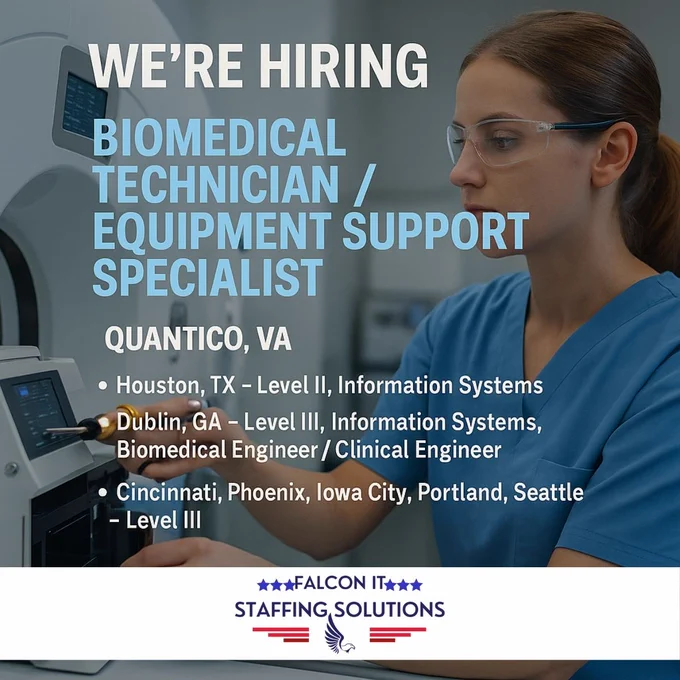 WE'RE HIRING

BIOMEDICAL TECHNICIAN / EQUIPMENT SUPPORT SPECIALIST

QUANTICO, VA

• Houston, TX – Level II, Information Systems
• Dublin, GA – Level III, Information Systems, Biomedical Engineer / Clinical Engineer
• Cincinnati, Phoenix, Iowa City, Portland, Seattle – Level III

★★★FALCON IT★★★
STAFFING SOLUTIONS